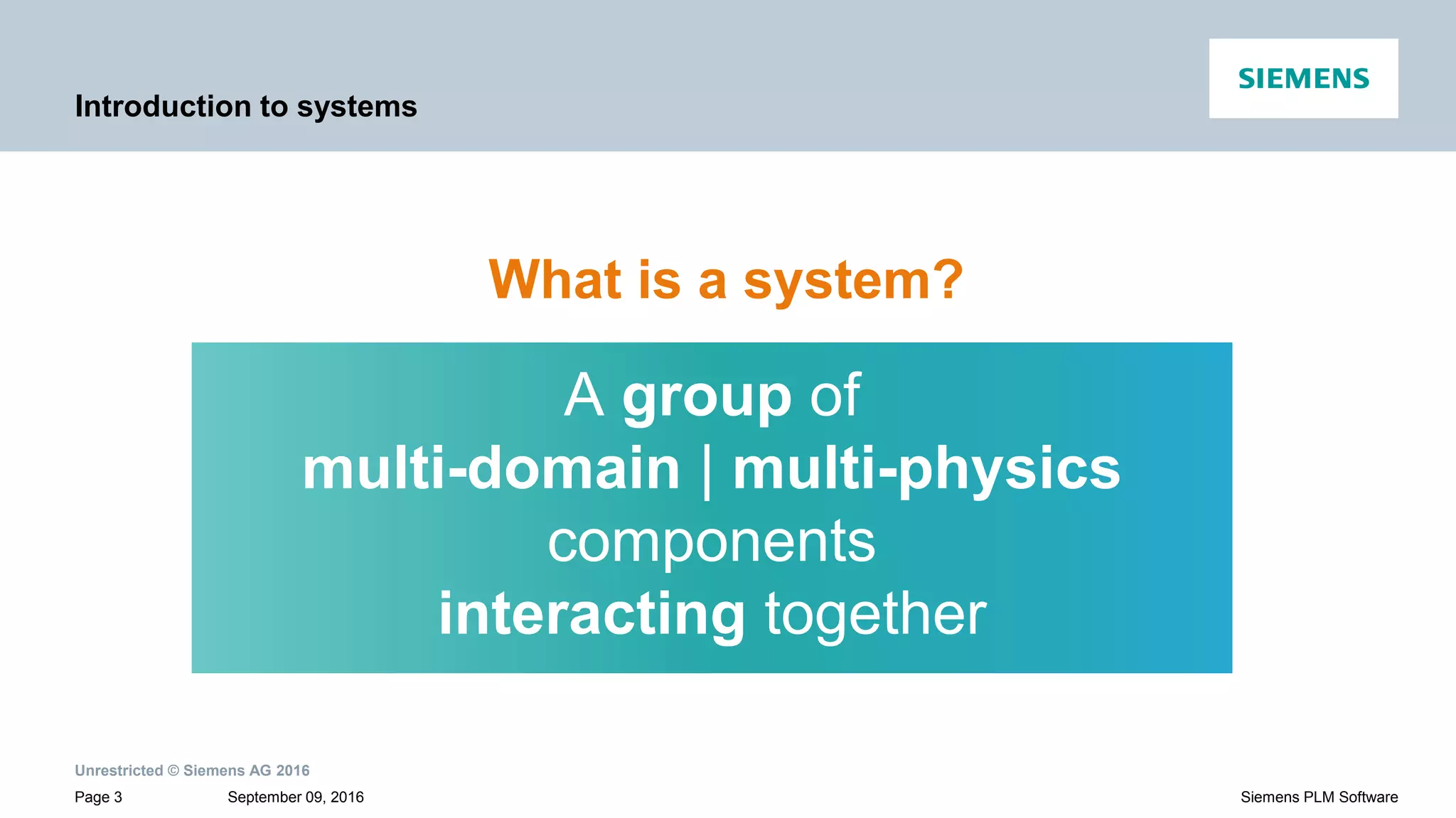 Introduction to systems

SIEMENS

What is a system?

A group of
multi-domain | multi-physics
components
interacting together

Unrestricted © Siemens AG 2016

Page 3 September 09, 2016 Siemens PLM Software